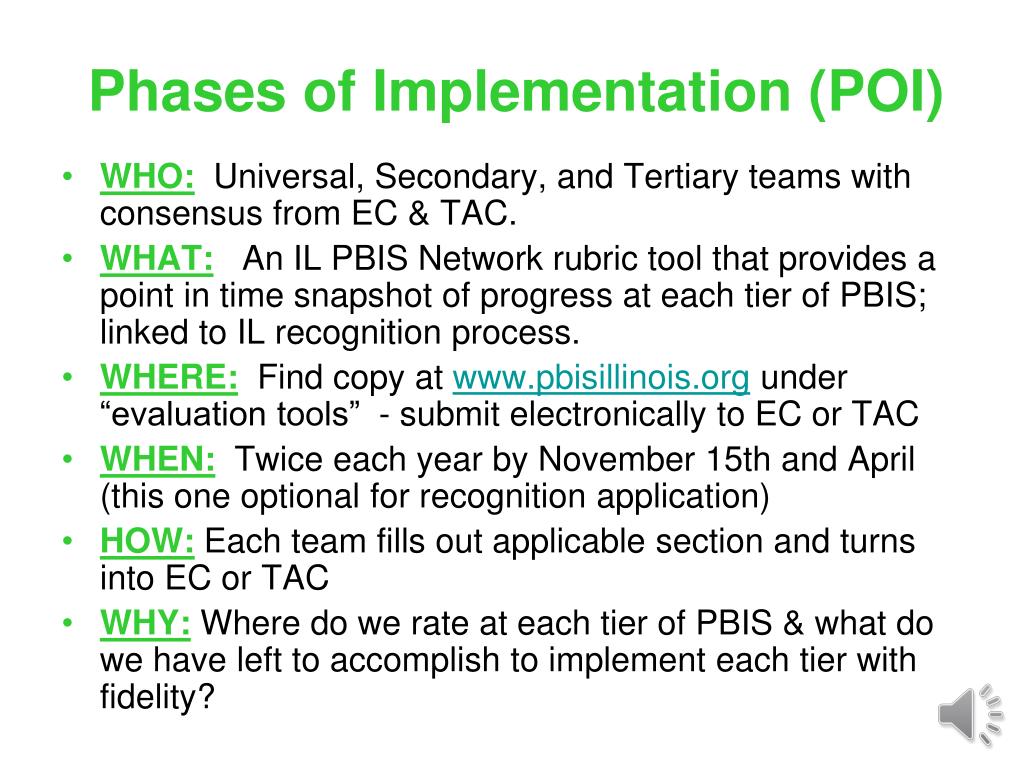 Phases of Implementation (POI)

• WHO: Universal, Secondary, and Tertiary teams with consensus from EC & TAC.
• WHAT: An IL PBIS Network rubric tool that provides a point in time snapshot of progress at each tier of PBIS; linked to IL recognition process.
• WHERE: Find copy at www.pbisillinois.org under “evaluation tools” - submit electronically to EC or TAC
• WHEN: Twice each year by November 15th and April (this one optional for recognition application)
• HOW: Each team fills out applicable section and turns into EC or TAC
• WHY: Where do we rate at each tier of PBIS & what do we have left to accomplish to implement each tier with fidelity?